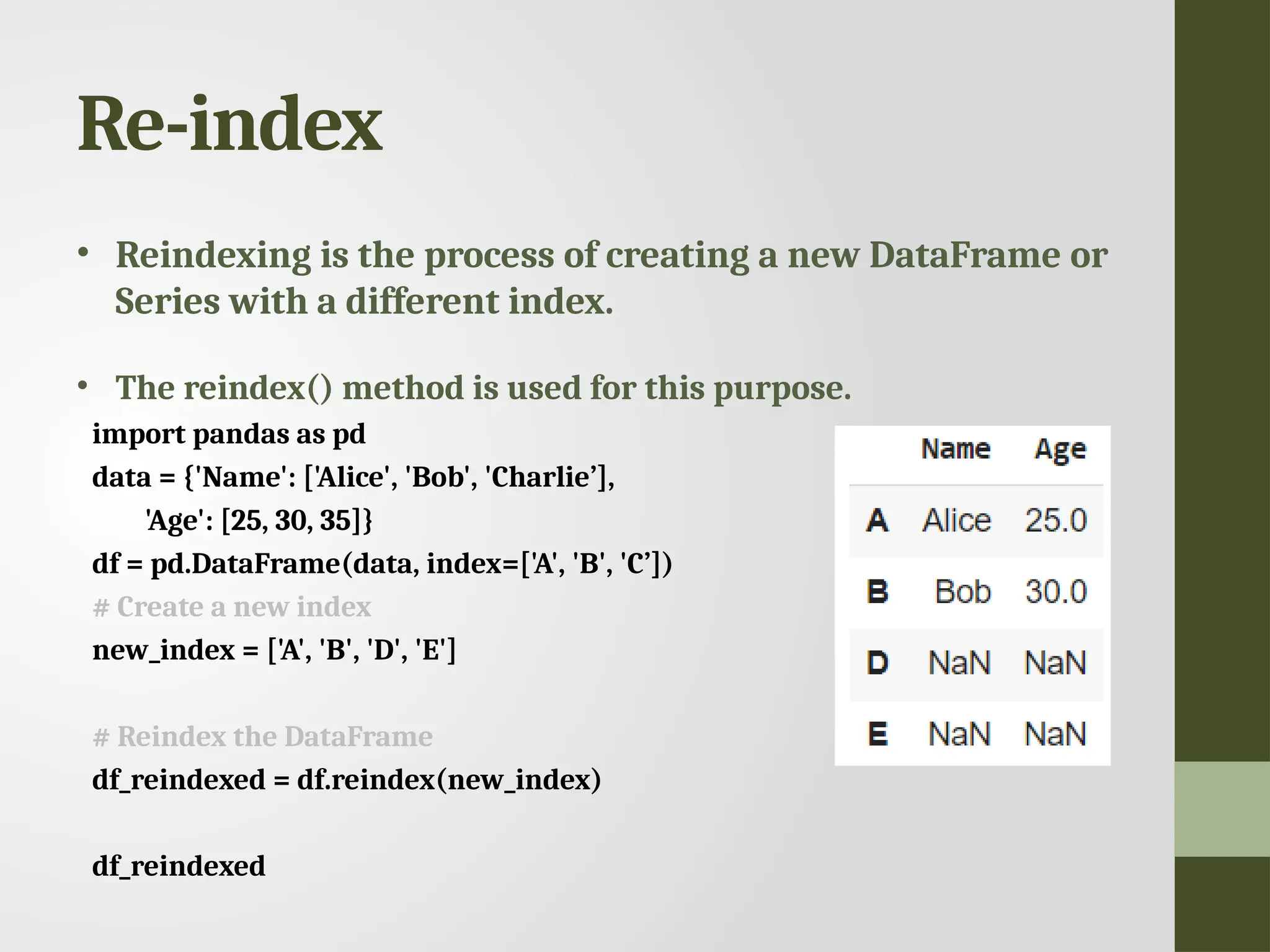 Re-index

• Reindexing is the process of creating a new DataFrame or Series with a different index.

• The reindex() method is used for this purpose.

import pandas as pd
data = {'Name': ['Alice', 'Bob', 'Charlie’],
'Age': [25, 30, 35]}
df = pd.DataFrame(data, index=['A', 'B', 'C’])
# Create a new index
new_index = ['A', 'B', 'D', 'E']

# Reindex the DataFrame
df_reindexed = df.reindex(new_index)

df_reindexed

| | Name | Age |
|---|---|---|
| A | Alice | 25.0 |
| B | Bob | 30.0 |
| D | NaN | NaN |
| E | NaN | NaN |